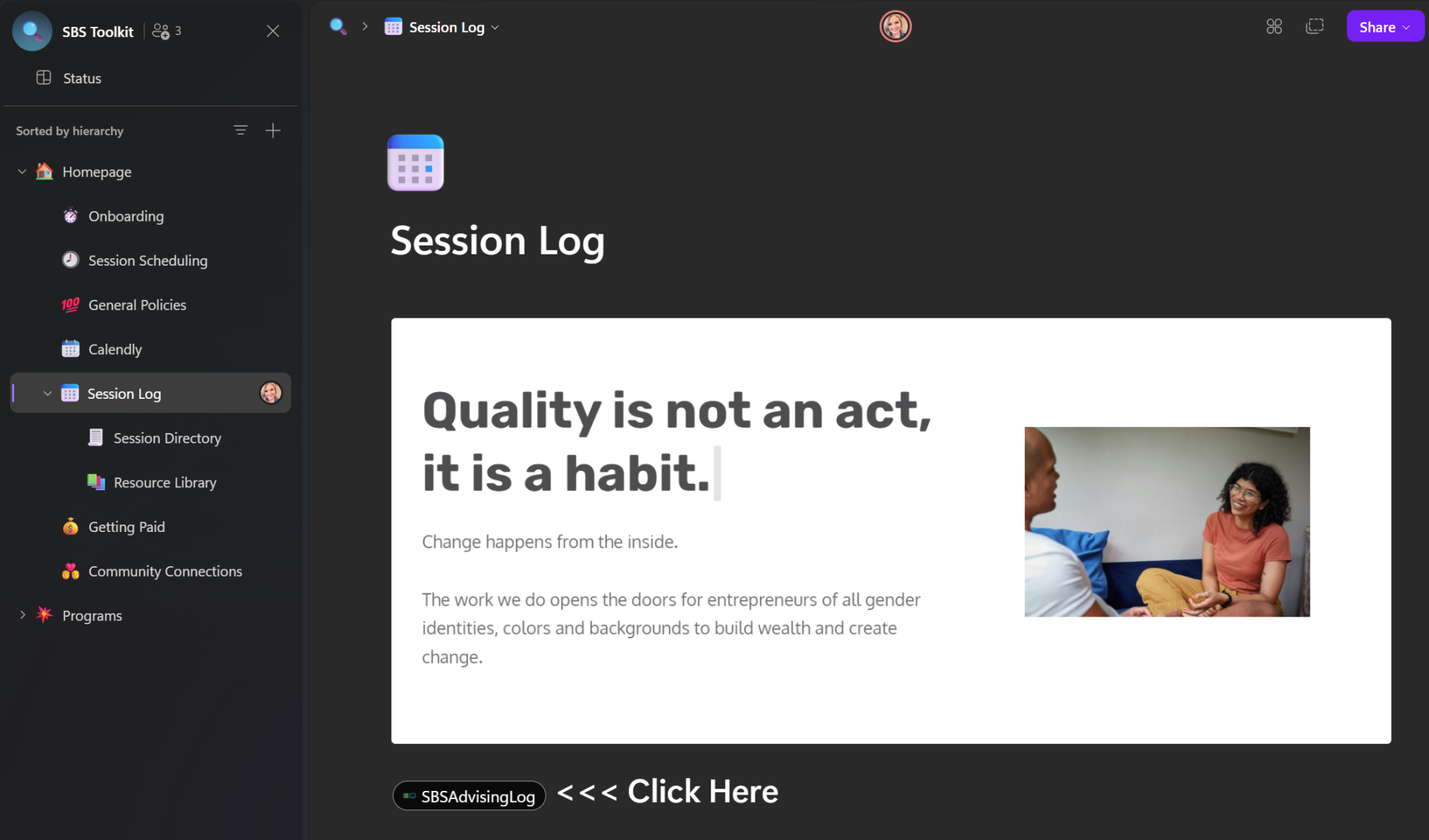 SBS Toolkit 3

Status

Sorted by hierarchy

Homepage

Onboarding

Session Scheduling

General Policies

Calendly

Session Log

Session Directory

Resource Library

Getting Paid

Community Connections

Programs

Session Log

Share

Session Log

Quality is not an act, it is a habit.

Change happens from the inside.

The work we do opens the doors for entrepreneurs of all gender identities, colors and backgrounds to build wealth and create change.

SBSAdvisingLog <<< Click Here